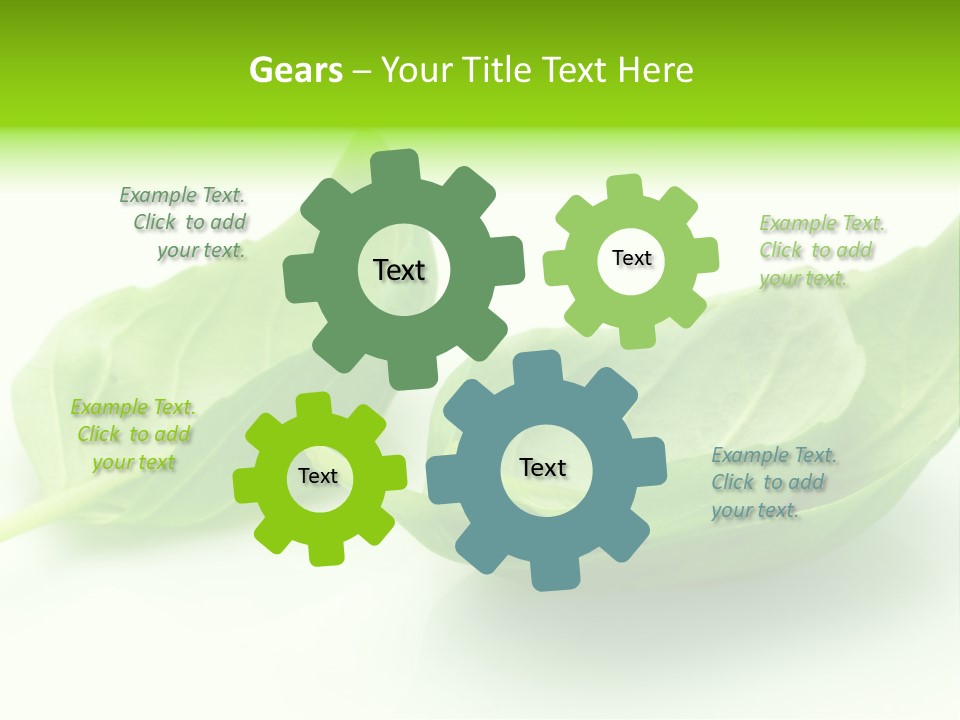 Gears – Your Title Text Here

Example Text. Click to add your text.

Text

Text

Example Text. Click to add your text.

Example Text. Click to add your text

Text

Text

Example Text. Click to add your text.